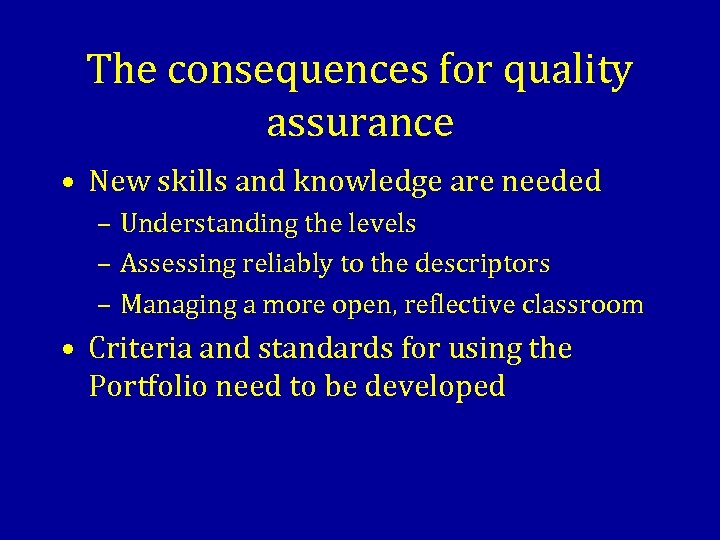 The consequences for quality assurance

• New skills and knowledge are needed
– Understanding the levels
– Assessing reliably to the descriptors
– Managing a more open, reflective classroom
• Criteria and standards for using the Portfolio need to be developed